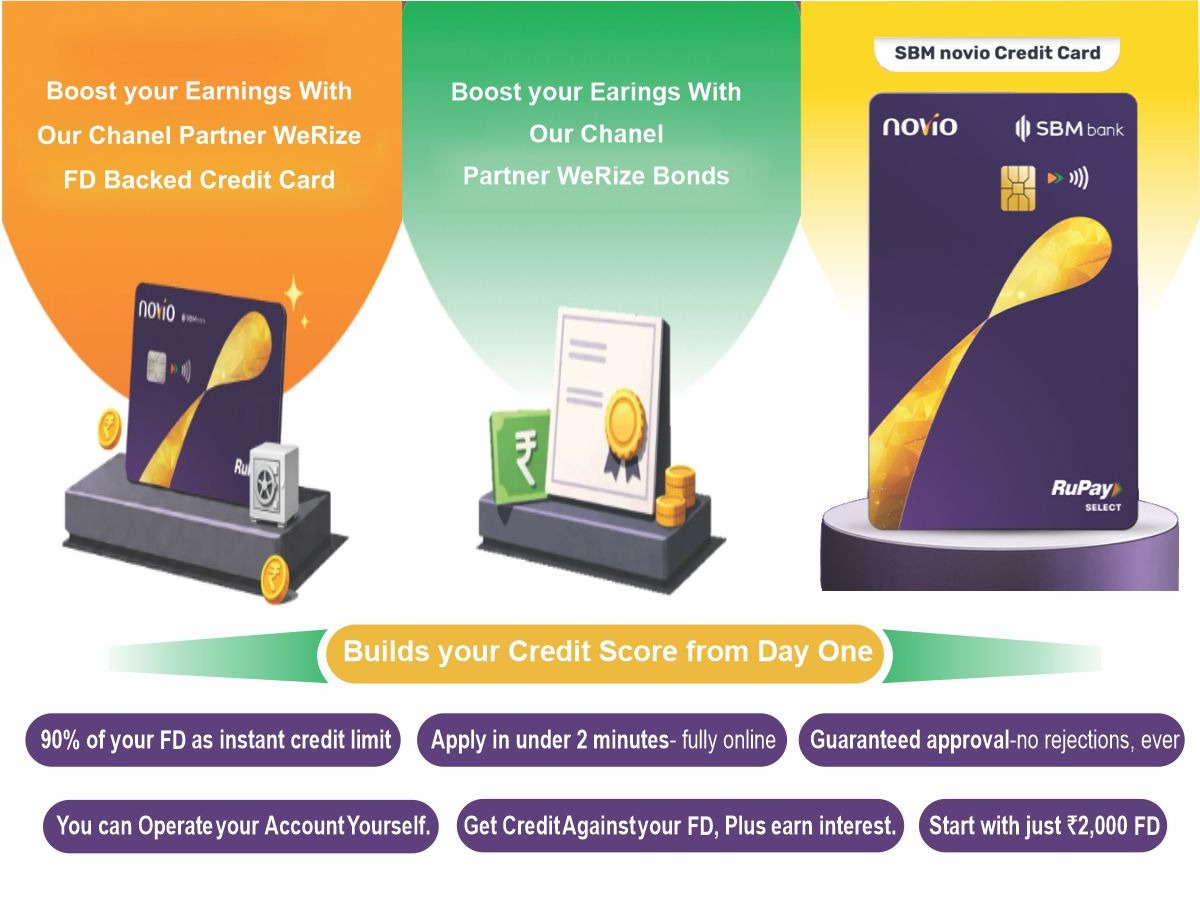 Boost your Earnings With Our Chanel Partner WeRize FD Backed Credit Card

novio SBM bank

Ru

Boost your Earings With Our Chanel Partner WeRize Bonds

₹

SBM novio Credit Card

novio

SBM bank

RuPay SELECT

Builds your Credit Score from Day One

90% of your FD as instant credit limit

Apply in under 2 minutes- fully online

Guaranteed approval-no rejections, ever

You can Operate your Account Yourself.

Get Credit Against your FD, Plus earn interest.

Start with just ₹2,000 FD